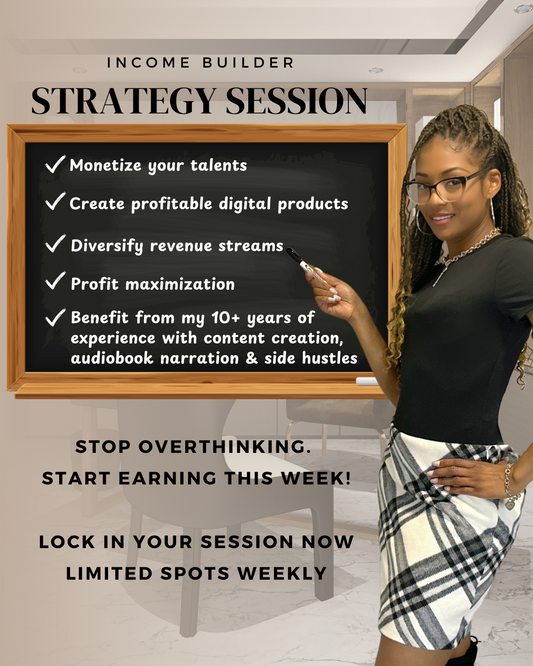 INCOME BUILDER

STRATEGY SESSION

✓ Monetize your talents

✓ Create profitable digital products

✓ Diversify revenue streams

✓ Profit maximization

✓ Benefit from my 10+ years of experience with content creation, audiobook narration & side hustles

STOP OVERTHINKING.
START EARNING THIS WEEK!

LOCK IN YOUR SESSION NOW
LIMITED SPOTS WEEKLY